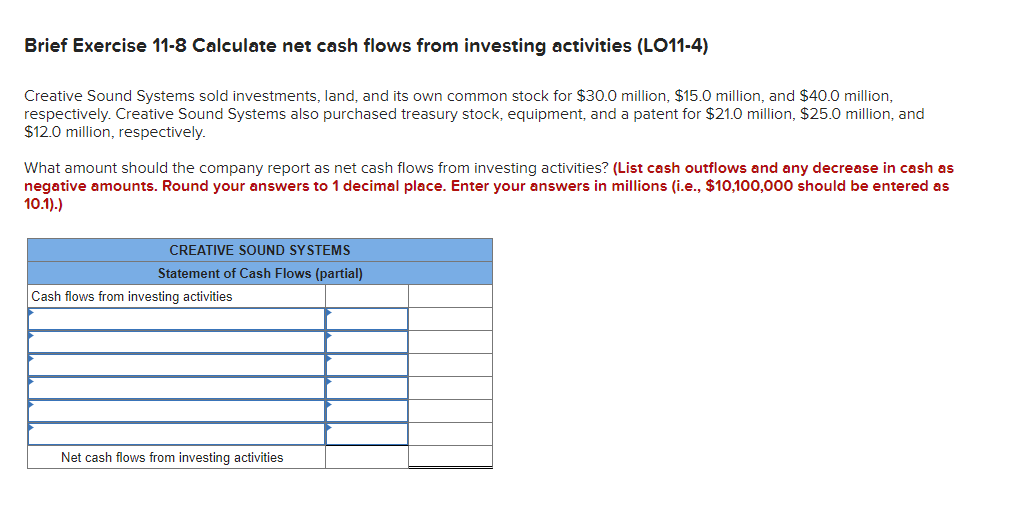 Brief Exercise 11-8 Calculate net cash flows from investing activities (LO11-4)

Creative Sound Systems sold investments, land, and its own common stock for $30.0 million, $15.0 million, and $40.0 million, respectively. Creative Sound Systems also purchased treasury stock, equipment, and a patent for $21.0 million, $25.0 million, and $12.0 million, respectively.

What amount should the company report as net cash flows from investing activities? (List cash outflows and any decrease in cash as negative amounts. Round your answers to 1 decimal place. Enter your answers in millions (i.e., $10,100,000 should be entered as 10.1).)

| CREATIVE SOUND SYSTEMS | | |
|---|---|---|
| Statement of Cash Flows (partial) | | |
| Cash flows from investing activities | | |
| | | |
| | | |
| | | |
| | | |
| | | |
| | | |
| Net cash flows from investing activities | | |